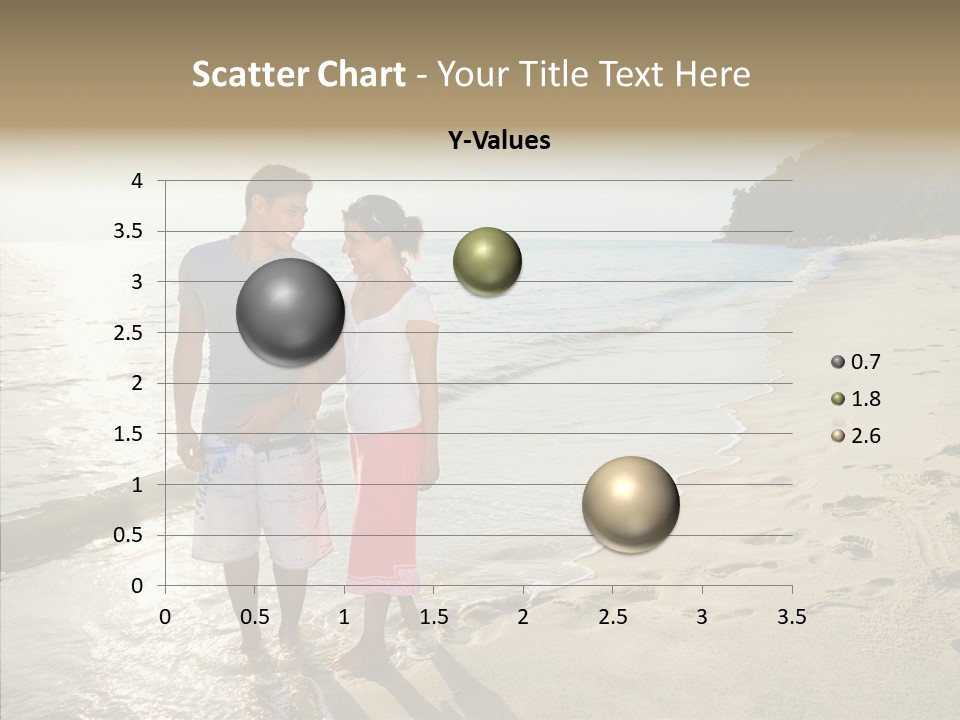 Scatter Chart - Your Title Text Here

Y-Values

4
3.5
3
2.5
2
1.5
1
0.5
0

0 0.5 1 1.5 2 2.5 3 3.5

0.7
1.8
2.6